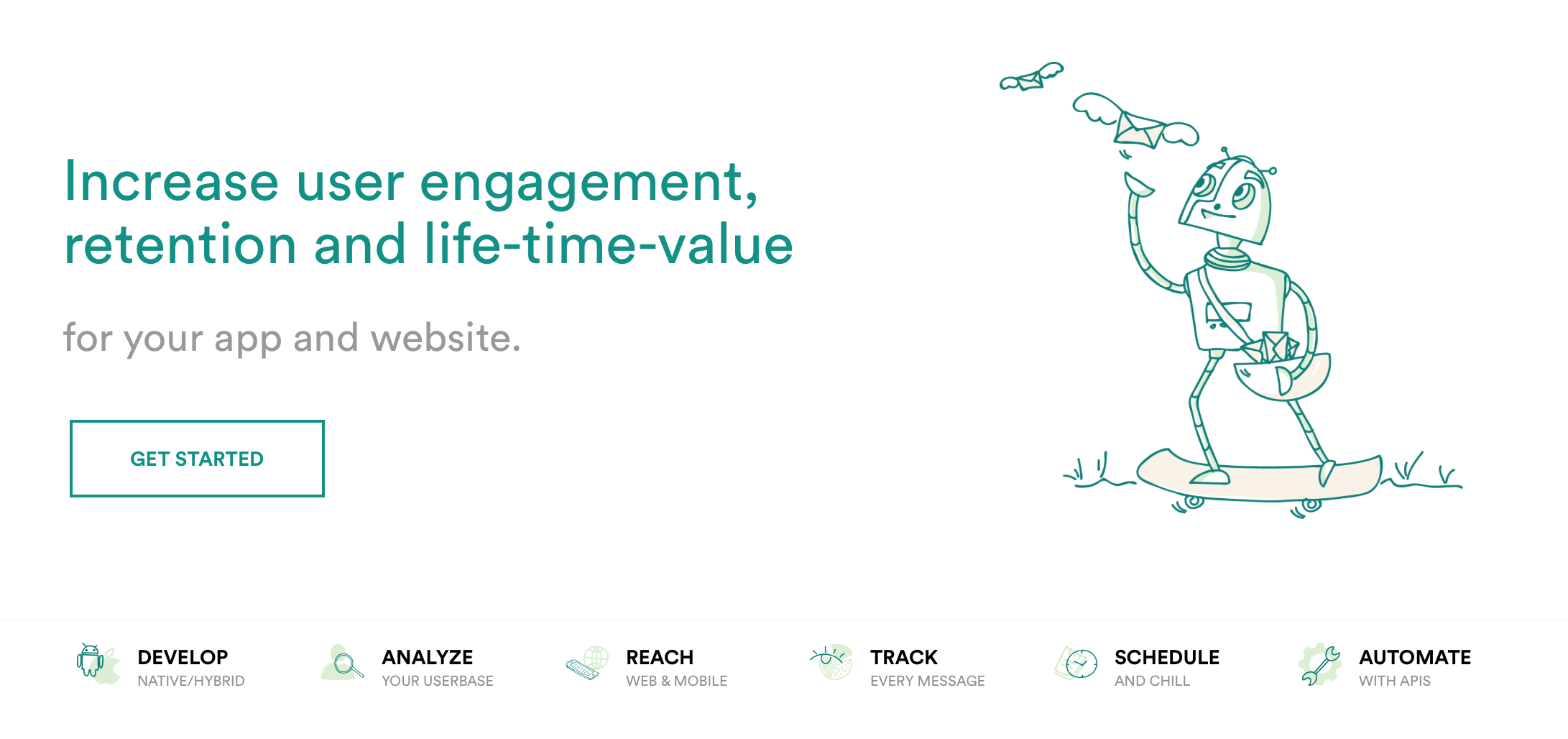 Increase user engagement, retention and life-time-value

for your app and website.

GET STARTED

DEVELOP
NATIVE/HYBRID

ANALYZE
YOUR USERBASE

REACH
WEB & MOBILE

TRACK
EVERY MESSAGE

SCHEDULE
AND CHILL

AUTOMATE
WITH APIS